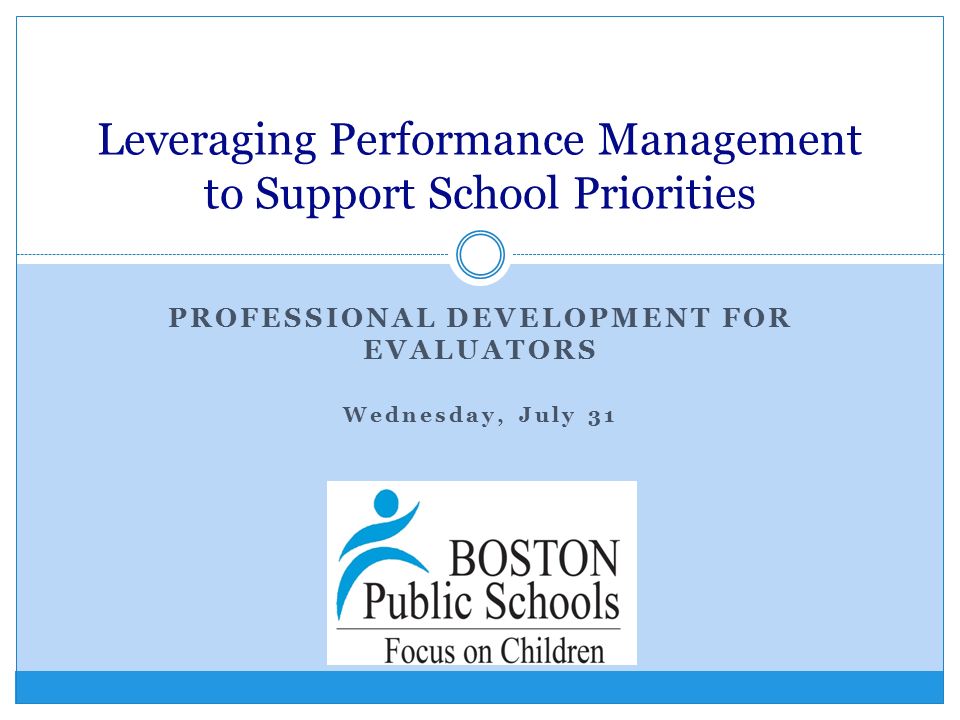 Leveraging Performance Management to Support School Priorities

PROFESSIONAL DEVELOPMENT FOR EVALUATORS

Wednesday, July 31

BOSTON
Public Schools
Focus on Children